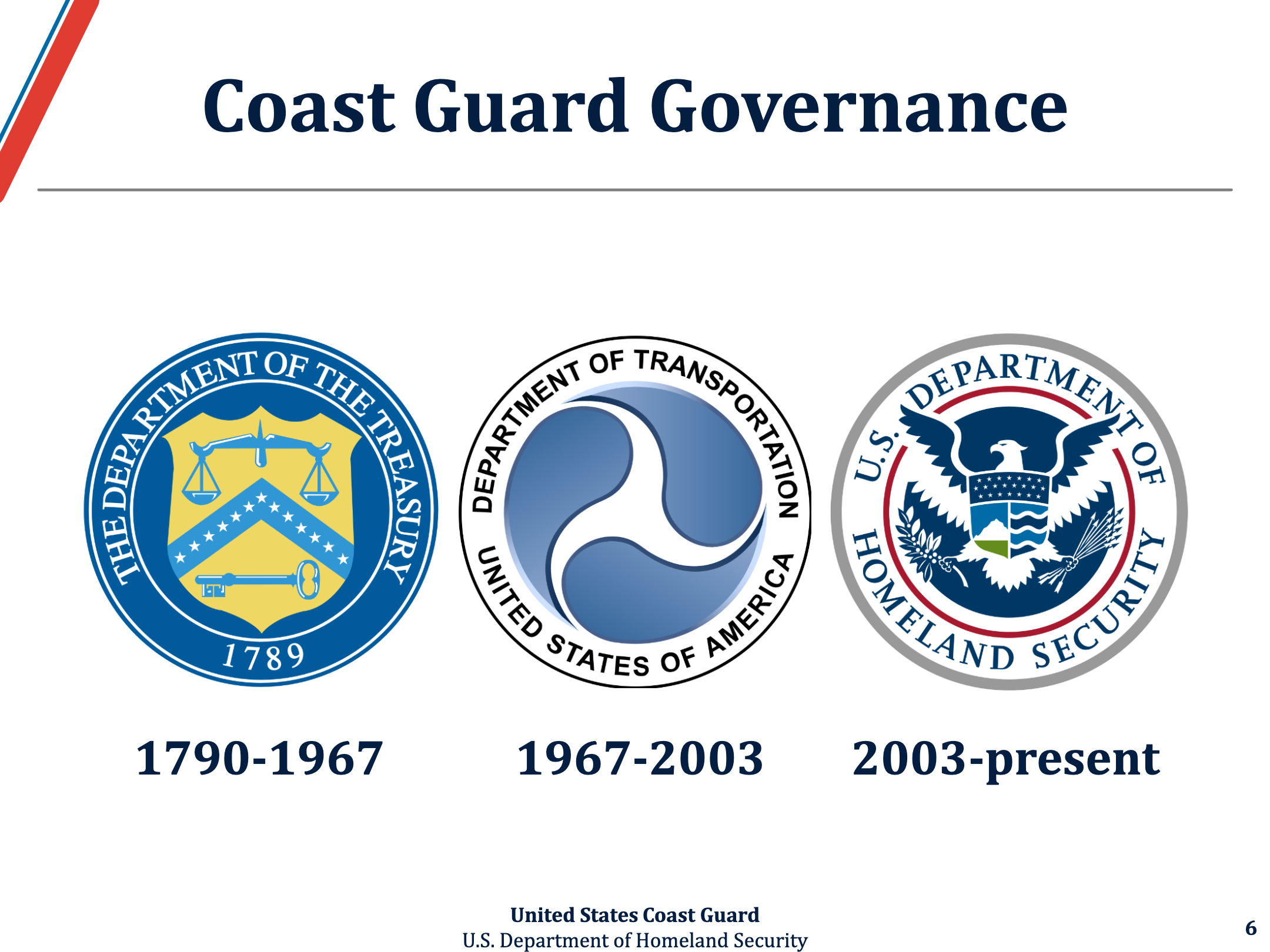 Coast Guard Governance

THE DEPARTMENT OF THE TREASURY
1789

DEPARTMENT OF TRANSPORTATION
UNITED STATES OF AMERICA

U.S. DEPARTMENT OF
HOMELAND SECURITY

1790-1967

1967-2003

2003-present

United States Coast Guard
U.S. Department of Homeland Security

6